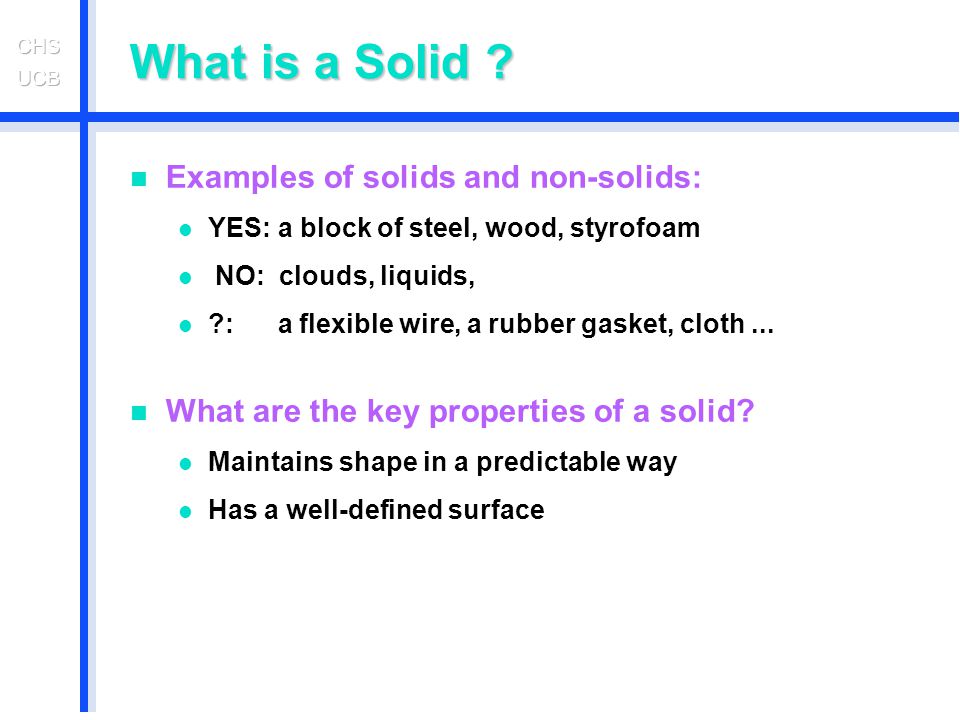 CHS
UCB

What is a Solid ?

Examples of solids and non-solids:

YES: a block of steel, wood, styrofoam

NO: clouds, liquids,

?: a flexible wire, a rubber gasket, cloth ...

What are the key properties of a solid?

Maintains shape in a predictable way

Has a well-defined surface